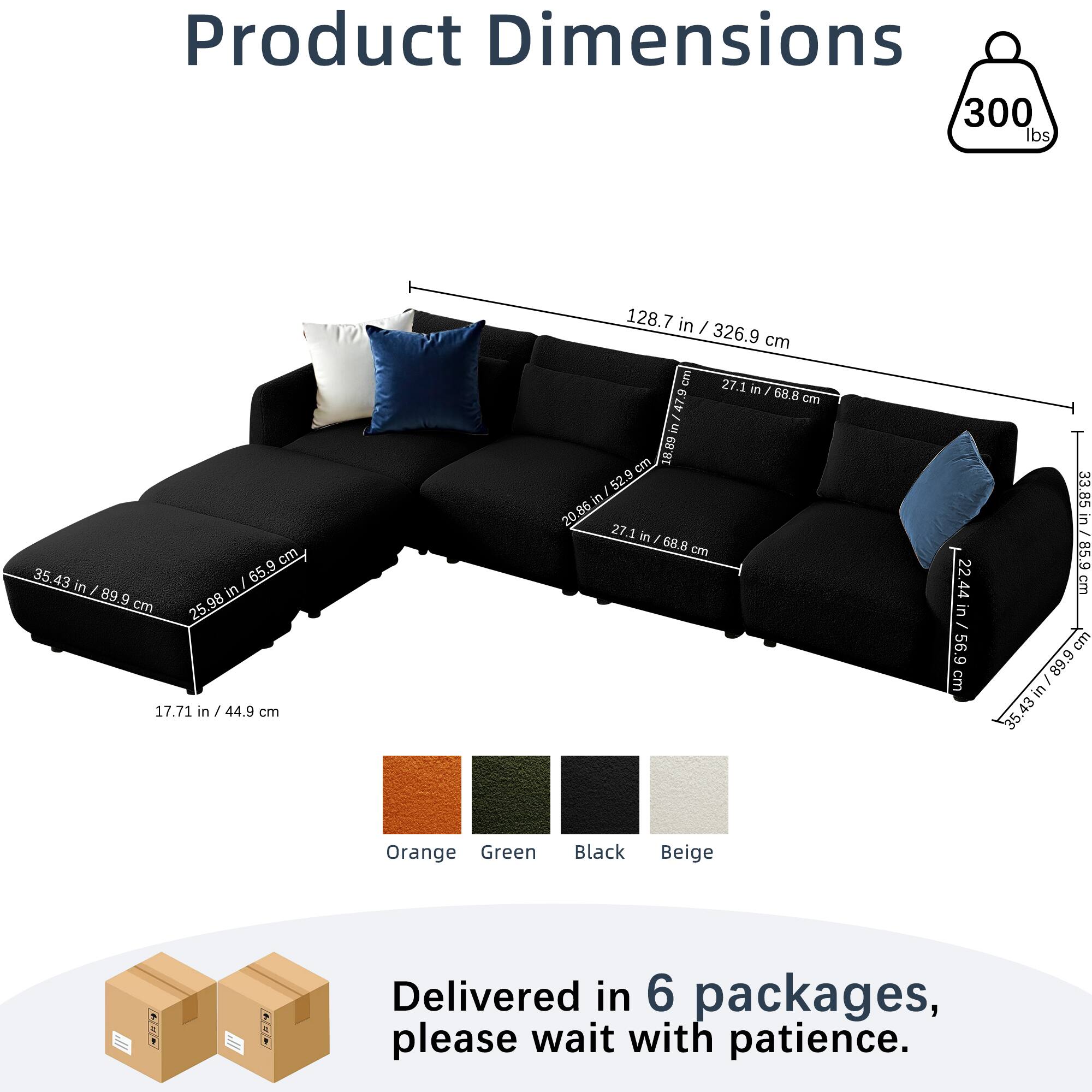 Product Dimensions

300 lbs

128.7 in / 326.9 cm

27.1 in / 68.8 cm

18.89 in / 47.9 cm

20.86 in / 52.9 cm

27.1 in / 68.8 cm

33.85 in / 85.9 cm

22.44 in / 56.9 cm

35.43 in / 89.9 cm

35.43 in / 89.9 cm

25.98 in / 65.9 cm

17.71 in / 44.9 cm

Orange Green Black Beige

Delivered in 6 packages, please wait with patience.